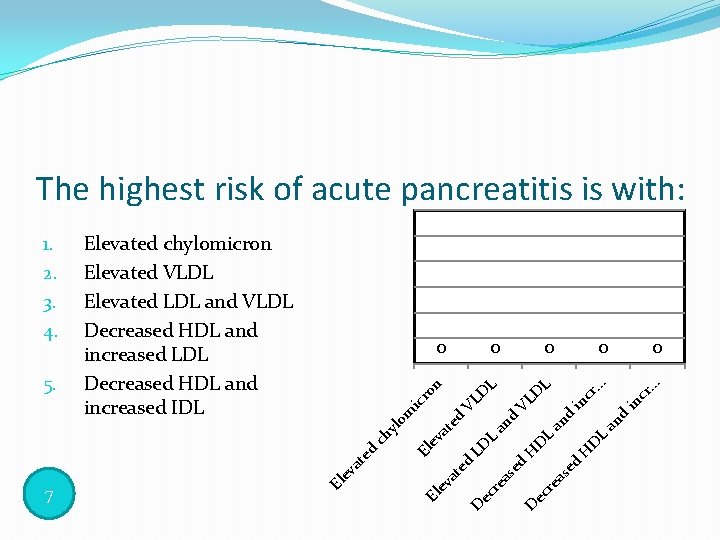 The highest risk of acute pancreatitis is with:

1. Elevated chylomicron
2. Elevated VLDL
3. Elevated LDL and VLDL
4. Decreased HDL and increased LDL
5. Decreased HDL and increased IDL

0 0 0 0 0

Elevated chylomicron
Elevated VLDL
Elevated LDL and VLDL
Decreased HDL and incr...
Decreased HDL and incr...

7